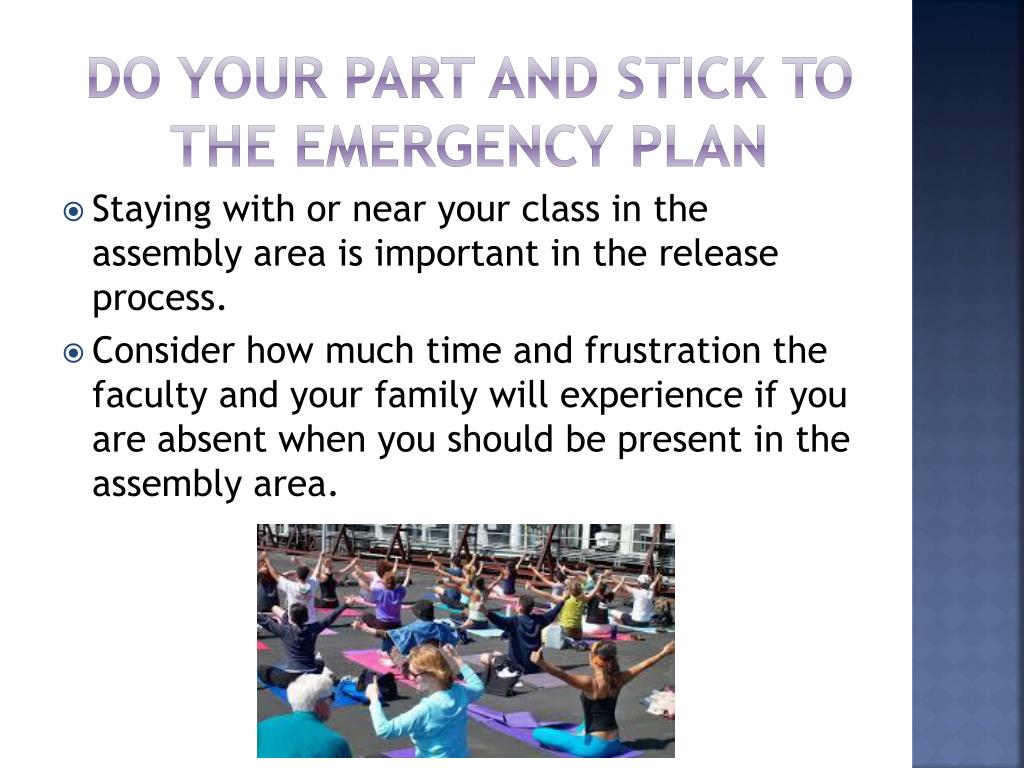 DO YOUR PART AND STICK TO THE EMERGENCY PLAN

Staying with or near your class in the assembly area is important in the release process.

Consider how much time and frustration the faculty and your family will experience if you are absent when you should be present in the assembly area.